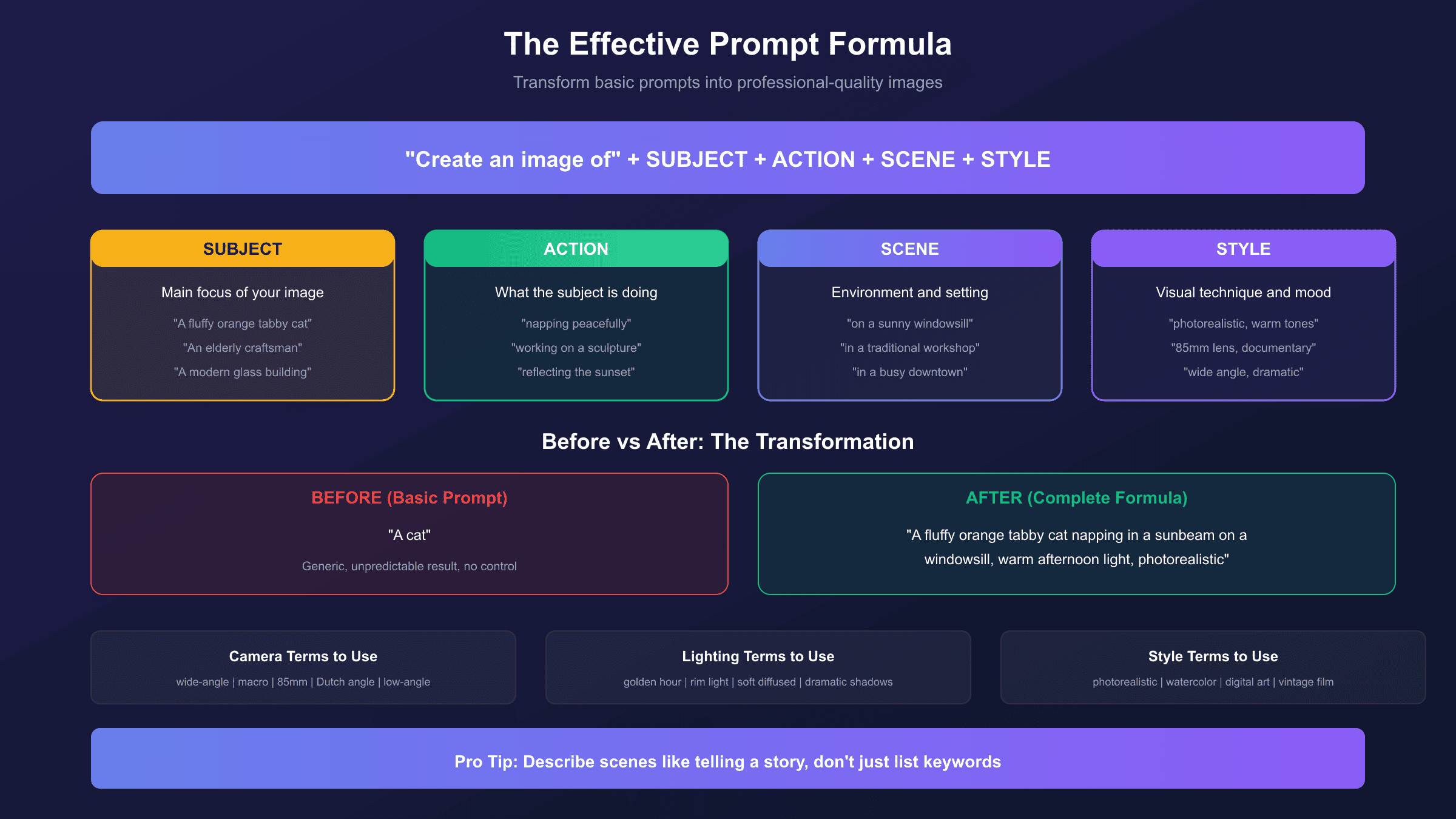 The Effective Prompt Formula

Transform basic prompts into professional-quality images

"Create an image of" + SUBJECT + ACTION + SCENE + STYLE

SUBJECT

Main focus of your image

"A fluffy orange tabby cat"

"An elderly craftsman"

"A modern glass building"

ACTION

What the subject is doing

"napping peacefully"

"working on a sculpture"

"reflecting the sunset"

SCENE

Environment and setting

"on a sunny windowsill"

"in a traditional workshop"

"in a busy downtown"

STYLE

Visual technique and mood

"photorealistic, warm tones"

"85mm lens, documentary"

"wide angle, dramatic"

Before vs After: The Transformation

BEFORE (Basic Prompt)

"A cat"

Generic, unpredictable result, no control

AFTER (Complete Formula)

"A fluffy orange tabby cat napping in a sunbeam on a windowsill, warm afternoon light, photorealistic"

Camera Terms to Use

wide-angle | macro | 85mm | Dutch angle | low-angle

Lighting Terms to Use

golden hour | rim light | soft diffused | dramatic shadows

Style Terms to Use

photorealistic | watercolor | digital art | vintage film

Pro Tip: Describe scenes like telling a story, don't just list keywords